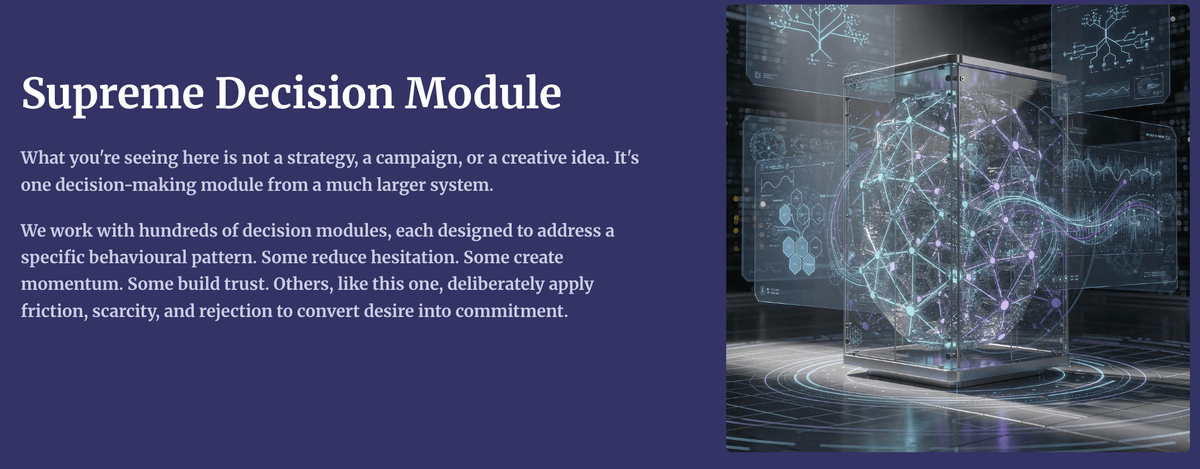 Supreme Decision Module

What you're seeing here is not a strategy, a campaign, or a creative idea. It's one decision-making module from a much larger system.

We work with hundreds of decision modules, each designed to address a specific behavioural pattern. Some reduce hesitation. Some create momentum. Some build trust. Others, like this one, deliberately apply friction, scarcity, and rejection to convert desire into commitment.